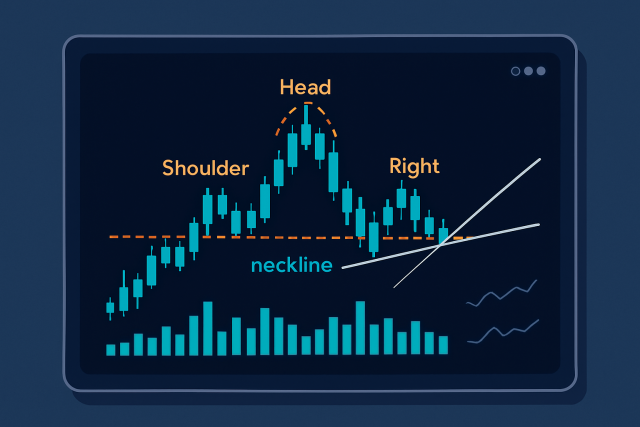 Head

Shoulder

Right

neckline